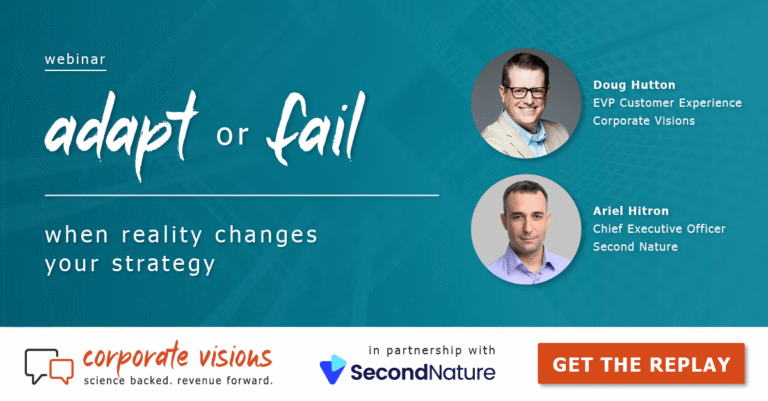 webinar

adapt or fail

when reality changes your strategy

Doug Hutton
EVP Customer Experience
Corporate Visions

Ariel Hitron
Chief Executive Officer
Second Nature

corporate visions
science backed. revenue forward.

in partnership with
SecondNature

GET THE REPLAY